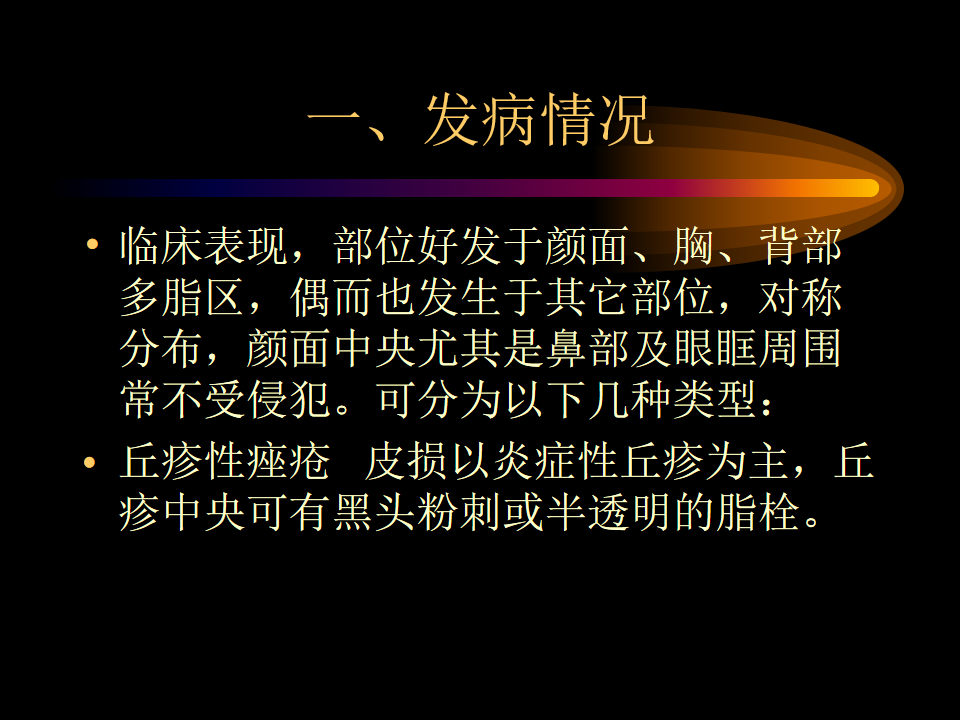 一、发病情况

• 临床表现，部位好发于颜面、胸、背部多脂区，偶而也发生于其它部位，对称分布，颜面中央尤其是鼻部及眼眶周围常不受侵犯。可分为以下几种类型：

• 丘疹性痤疮　皮损以炎症性丘疹为主，丘疹中央可有黑头粉刺或半透明的脂栓。